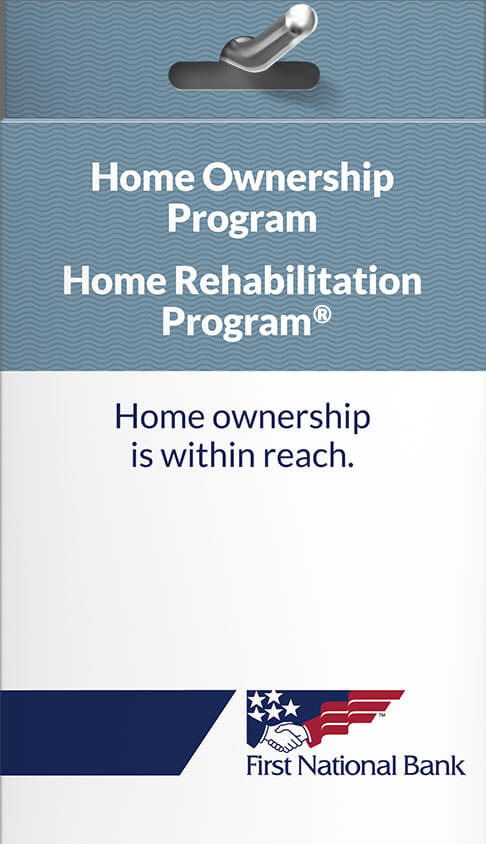 Home Ownership Program

Home Rehabilitation Program®

Home ownership is within reach.

First National Bank